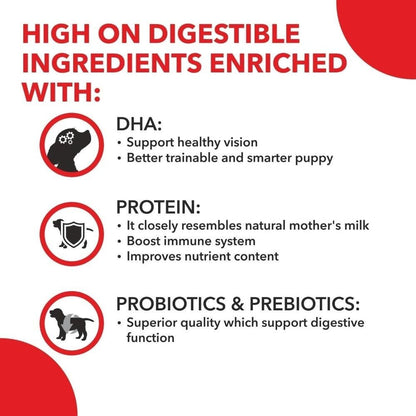 HIGH ON DIGESTIBLE INGREDIENTS ENRICHED WITH:

DHA:
• Support healthy vision
• Better trainable and smarter puppy

PROTEIN:
• It closely resembles natural mother's milk
• Boost immune system
• Improves nutrient content

PROBIOTICS & PREBIOTICS:
• Superior quality which support digestive function